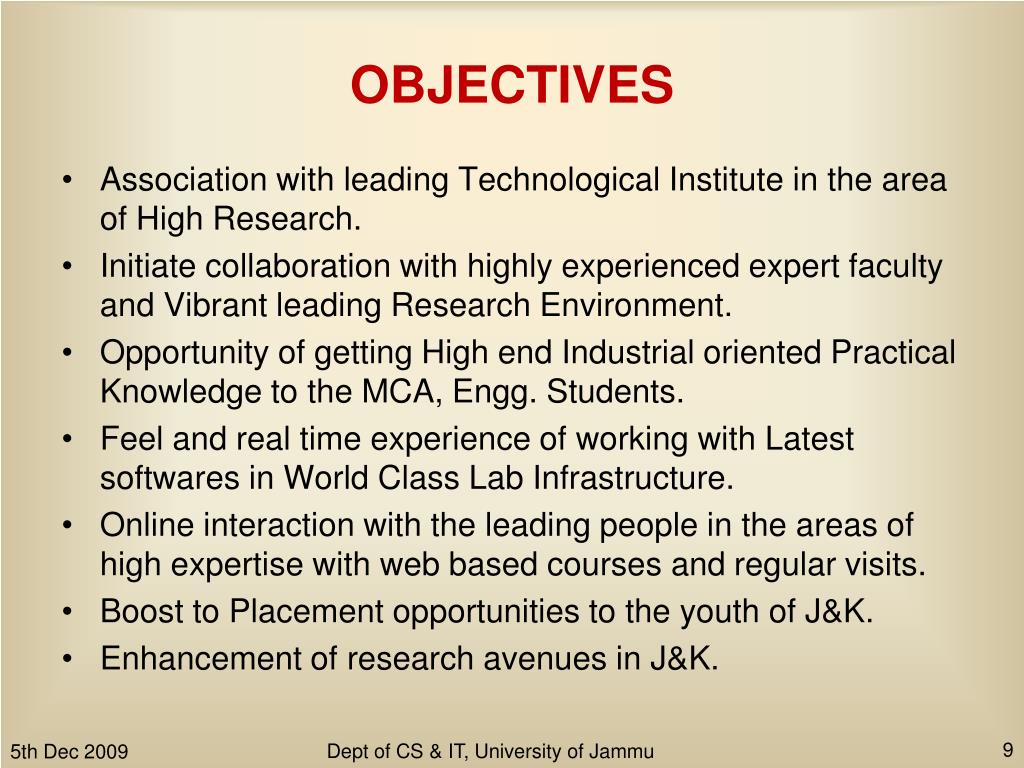 OBJECTIVES

• Association with leading Technological Institute in the area of High Research.
• Initiate collaboration with highly experienced expert faculty and Vibrant leading Research Environment.
• Opportunity of getting High end Industrial oriented Practical Knowledge to the MCA, Engg. Students.
• Feel and real time experience of working with Latest softwares in World Class Lab Infrastructure.
• Online interaction with the leading people in the areas of high expertise with web based courses and regular visits.
• Boost to Placement opportunities to the youth of J&K.
• Enhancement of research avenues in J&K.

5th Dec 2009

Dept of CS & IT, University of Jammu

9